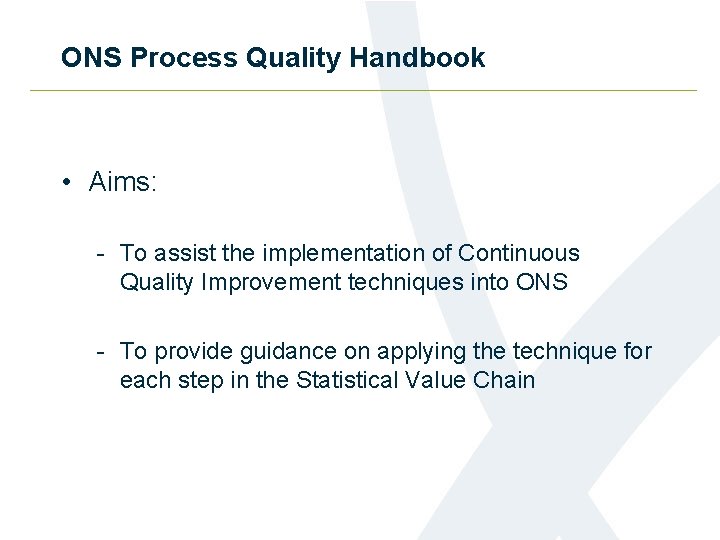 ONS Process Quality Handbook

• Aims:

- To assist the implementation of Continuous Quality Improvement techniques into ONS

- To provide guidance on applying the technique for each step in the Statistical Value Chain